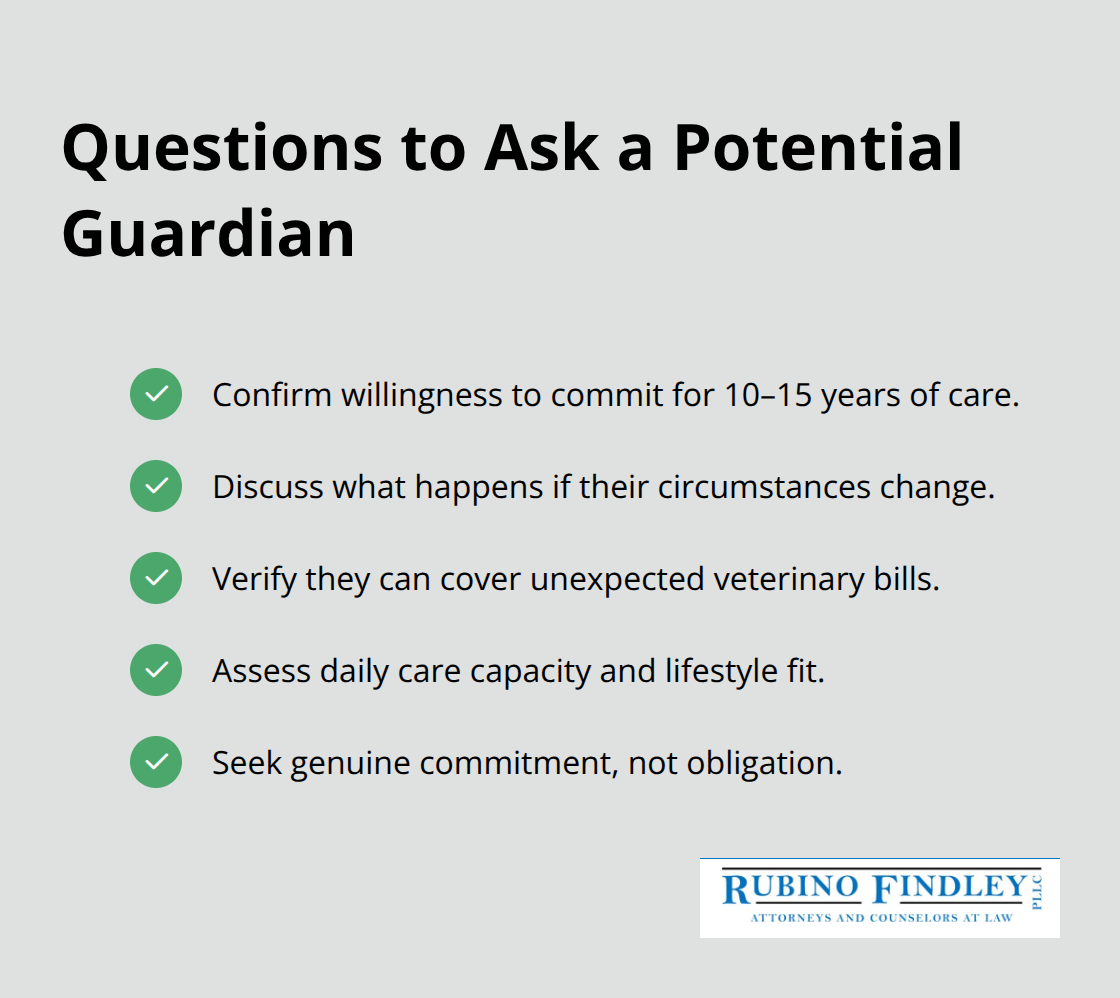 Questions to Ask a Potential Guardian

Confirm willingness to commit for 10–15 years of care.

Discuss what happens if their circumstances change.

Verify they can cover unexpected veterinary bills.

Assess daily care capacity and lifestyle fit.

Seek genuine commitment, not obligation.

RUBINO FINDLEY PLLC
ATTORNEYS AND COUNSELORS AT LAW